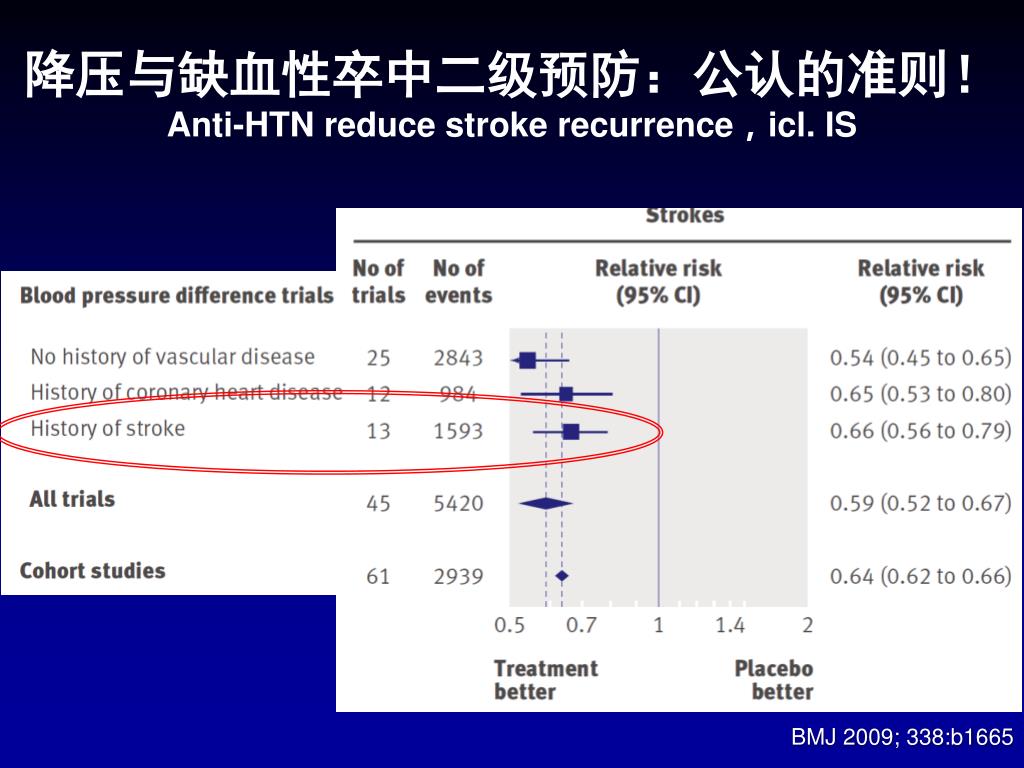 降压与缺血性卒中二级预防：公认的准则！
Anti-HTN reduce stroke recurrence，icl. IS

Strokes

| Blood pressure difference trials | No of trials | No of events | Relative risk (95% CI) | Relative risk (95% CI) |
|---|---|---|---|---|
| No history of vascular disease | 25 | 2843 | | 0.54 (0.45 to 0.65) |
| History of coronary heart disease | 12 | 984 | | 0.65 (0.53 to 0.80) |
| History of stroke | 13 | 1593 | | 0.66 (0.56 to 0.79) |
| All trials | 45 | 5420 | | 0.59 (0.52 to 0.67) |
| Cohort studies | 61 | 2939 | | 0.64 (0.62 to 0.66) |

0.5 0.7 1 1.4 2

Treatment better

Placebo better

BMJ 2009; 338:b1665